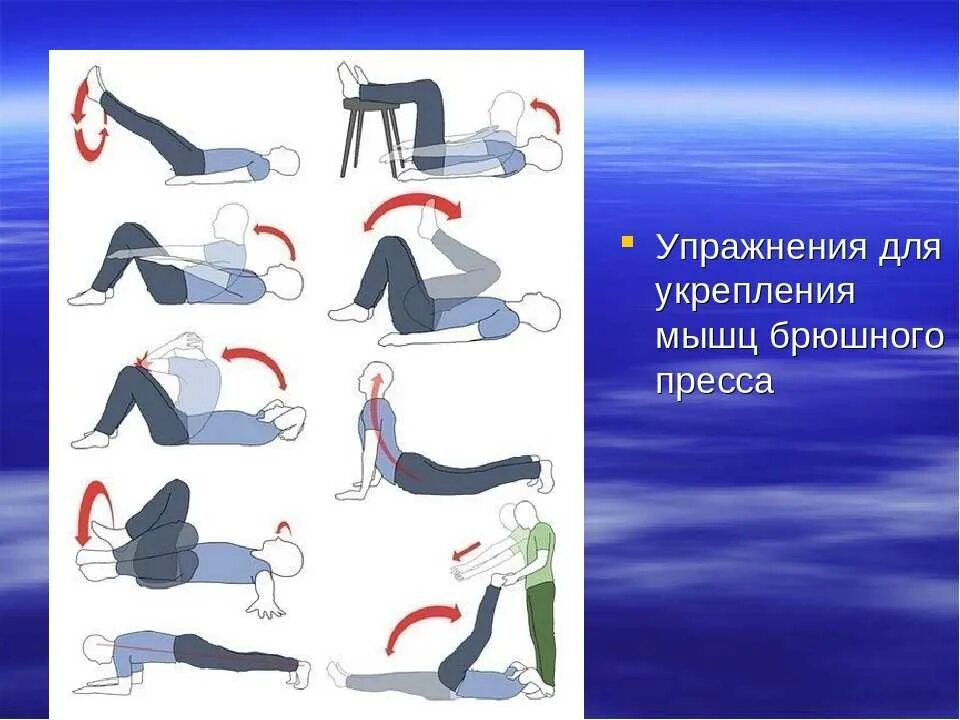 ▪ Упражнения для укрепления мышц брюшного пресса